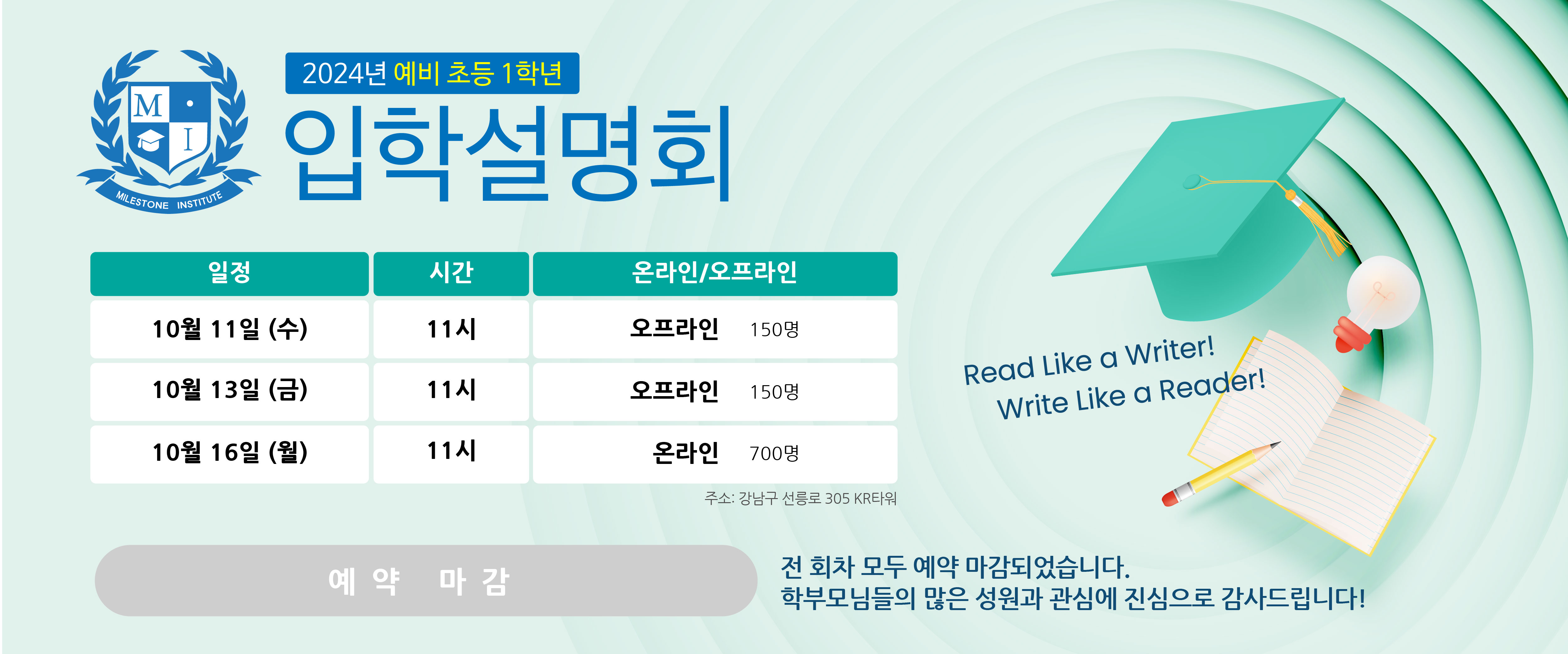 M I
MILESTONE INSTITUTE

2024년 예비 초등 1학년
입학설명회

| 일정 | 시간 | 온라인/오프라인 |
|---|---|---|
| 10월 11일 (수) | 11시 | 오프라인 150명 |
| 10월 13일 (금) | 11시 | 오프라인 150명 |
| 10월 16일 (월) | 11시 | 온라인 700명 |

주소: 강남구 선릉로 305 KR타워

Read Like a Writer!
Write Like a Reader!

예 약 마 감

전 회차 모두 예약 마감되었습니다.
학부모님들의 많은 성원과 관심에 진심으로 감사드립니다!